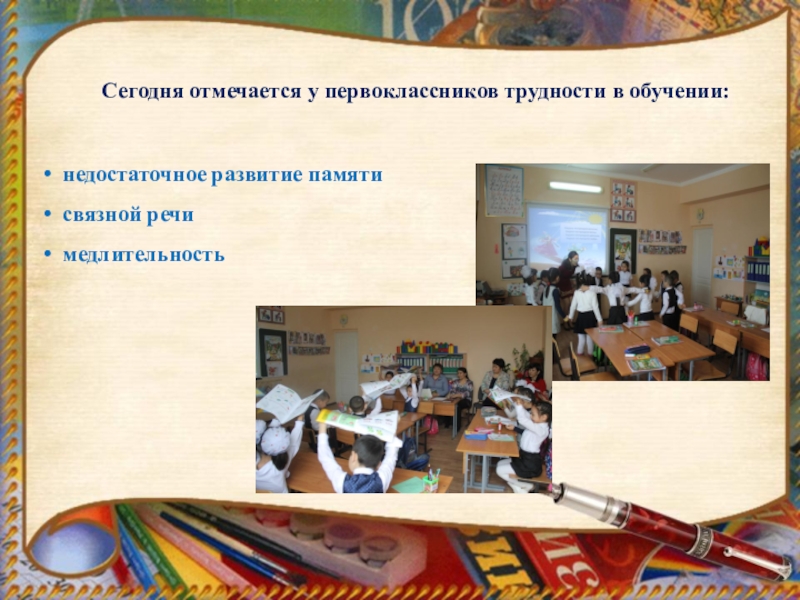 Сегодня отмечается у первоклассников трудности в обучении:

• недостаточное развитие памяти
• связной речи
• медлительность